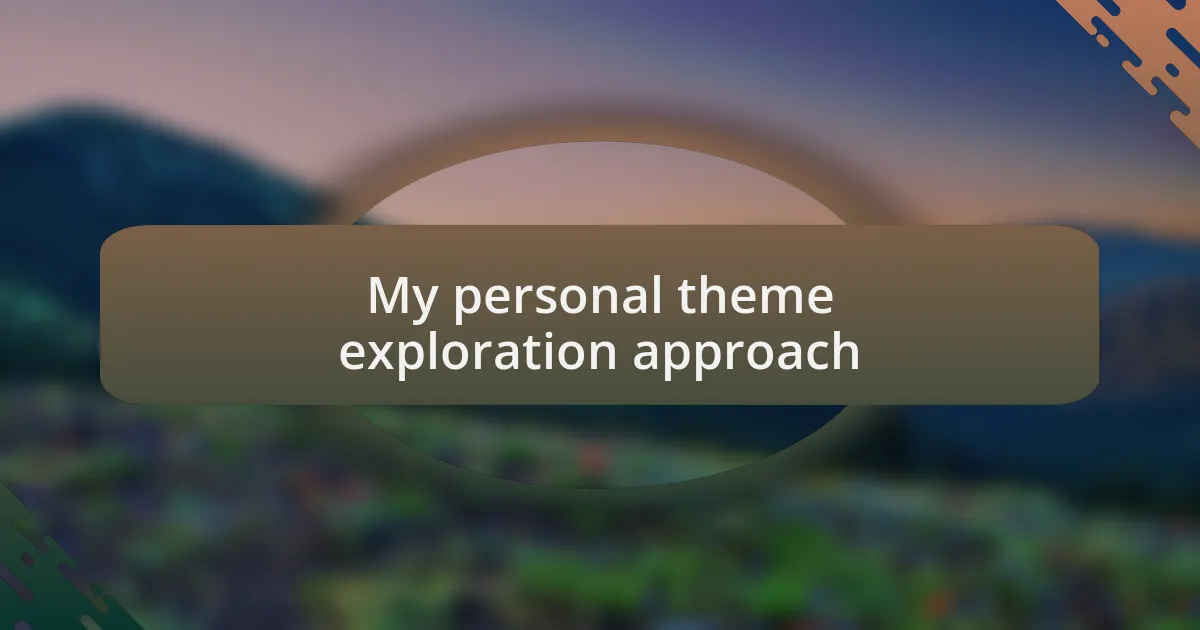 My personal theme exploration approach